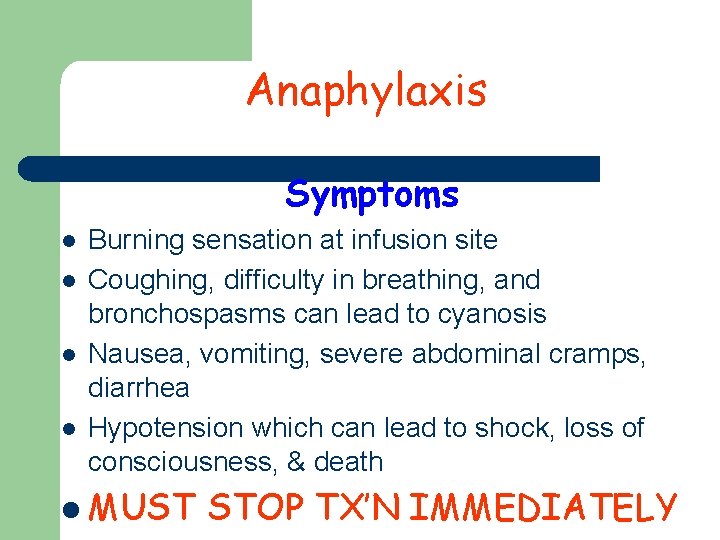 Anaphylaxis

Symptoms

- Burning sensation at infusion site
- Coughing, difficulty in breathing, and bronchospasms can lead to cyanosis
- Nausea, vomiting, severe abdominal cramps, diarrhea
- Hypotension which can lead to shock, loss of consciousness, & death
- MUST STOP TX'N IMMEDIATELY